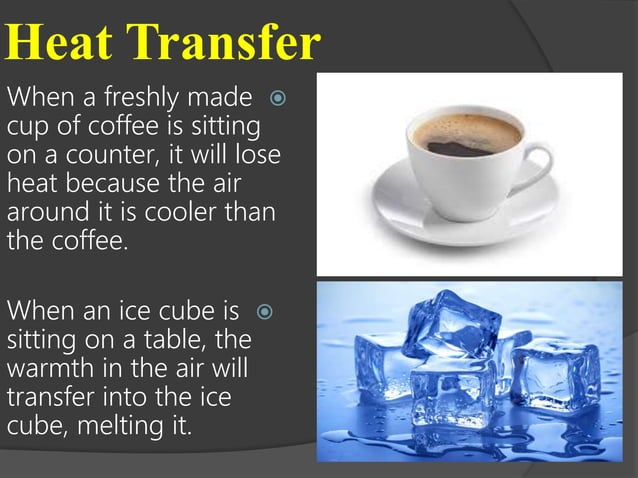 Heat Transfer

When a freshly made cup of coffee is sitting on a counter, it will lose heat because the air around it is cooler than the coffee.

When an ice cube is sitting on a table, the warmth in the air will transfer into the ice cube, melting it.